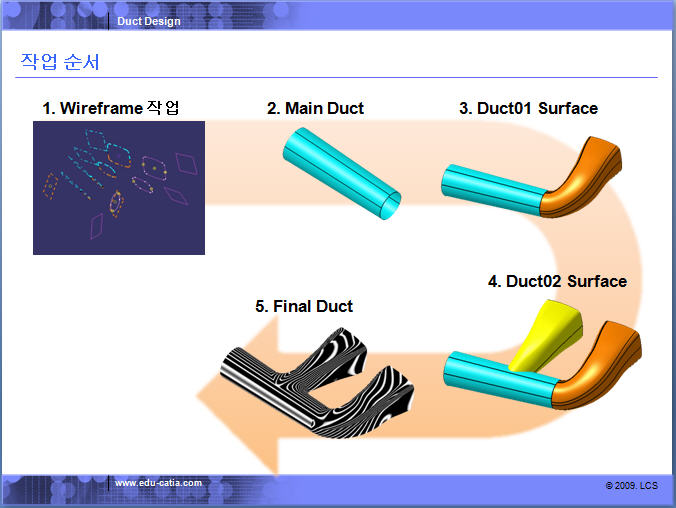 Duct Design

작업 순서

1. Wireframe 작업

2. Main Duct

3. Duct01 Surface

4. Duct02 Surface

5. Final Duct

www.edu-catia.com

© 2009. LCS